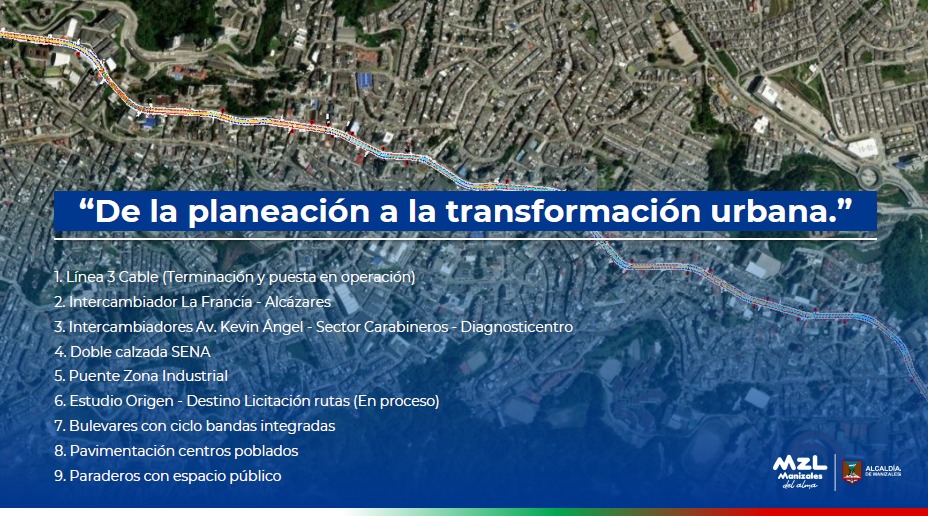 “De la planeación a la transformación urbana.”

1. Línea 3 Cable (Terminación y puesta en operación)
2. Intercambiador La Francia - Alcázares
3. Intercambiadores Av. Kevin Ángel - Sector Carabineros - Diagnosticentro
4. Doble calzada SENA
5. Puente Zona Industrial
6. Estudio Origen - Destino Licitación rutas (En proceso)
7. Bulevares con ciclo bandas integradas
8. Pavimentación centros poblados
9. Paraderos con espacio público

MZL Manizales del alma

ALCALDÍA DE MANIZALES